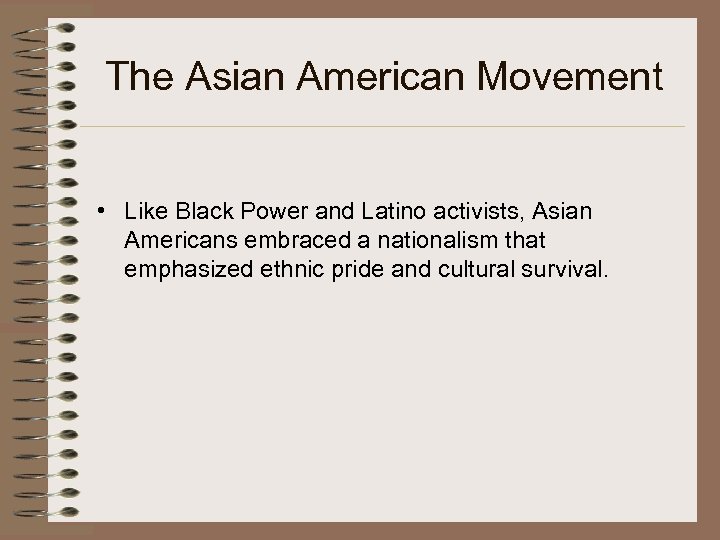 The Asian American Movement

• Like Black Power and Latino activists, Asian Americans embraced a nationalism that emphasized ethnic pride and cultural survival.